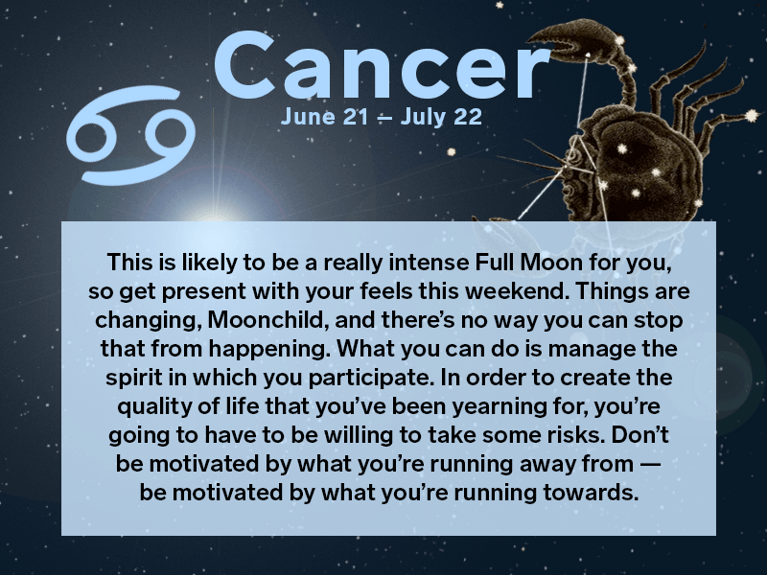 Cancer
June 21 – July 22

This is likely to be a really intense Full Moon for you, so get present with your feels this weekend. Things are changing, Moonchild, and there's no way you can stop that from happening. What you can do is manage the spirit in which you participate. In order to create the quality of life that you've been yearning for, you're going to have to be willing to take some risks. Don't be motivated by what you're running away from — be motivated by what you're running towards.